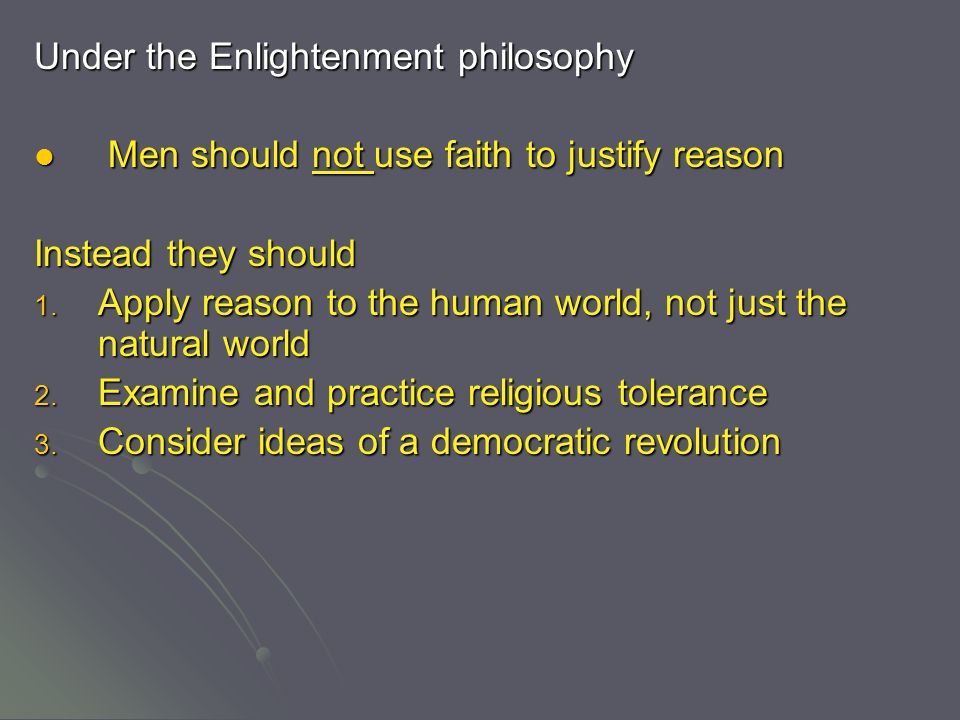 Under the Enlightenment philosophy

● Men should not use faith to justify reason

Instead they should
1. Apply reason to the human world, not just the natural world
2. Examine and practice religious tolerance
3. Consider ideas of a democratic revolution